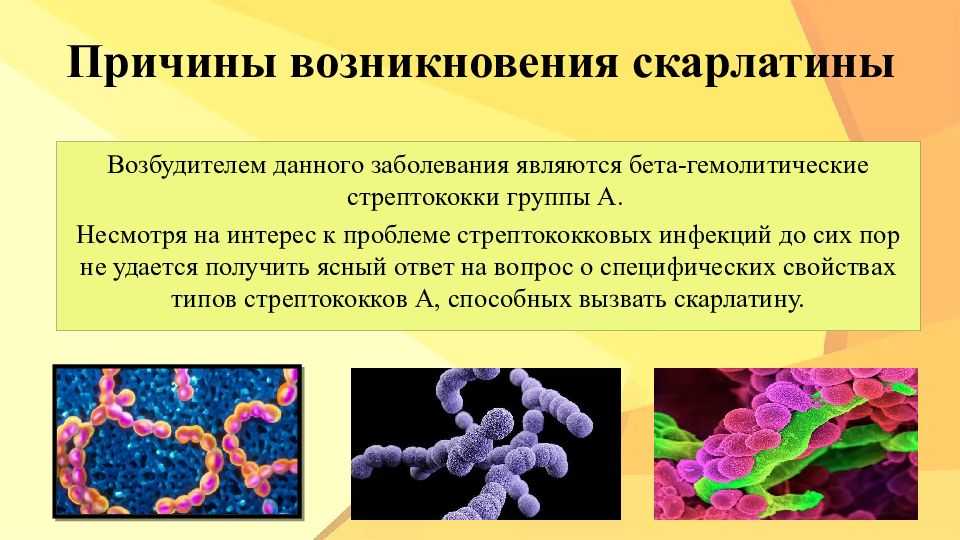 Причины возникновения скарлатины

Возбудителем данного заболевания являются бета-гемолитические стрептококки группы А.

Несмотря на интерес к проблеме стрептококковых инфекций до сих пор не удается получить ясный ответ на вопрос о специфических свойствах типов стрептококков А, способных вызвать скарлатину.